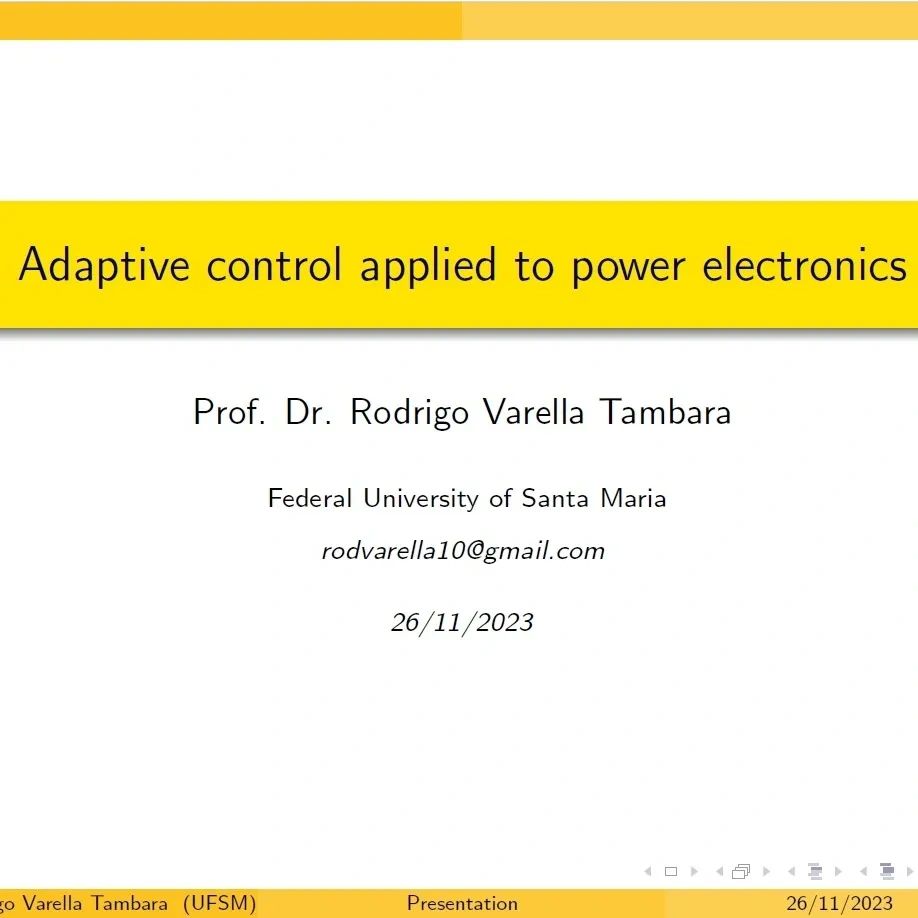 Adaptive control applied to power electronics

Prof. Dr. Rodrigo Varella Tambara

Federal University of Santa Maria

rodvarella10@gmail.com

26/11/2023

go Varella Tambara (UFSM) Presentation 26/11/2023